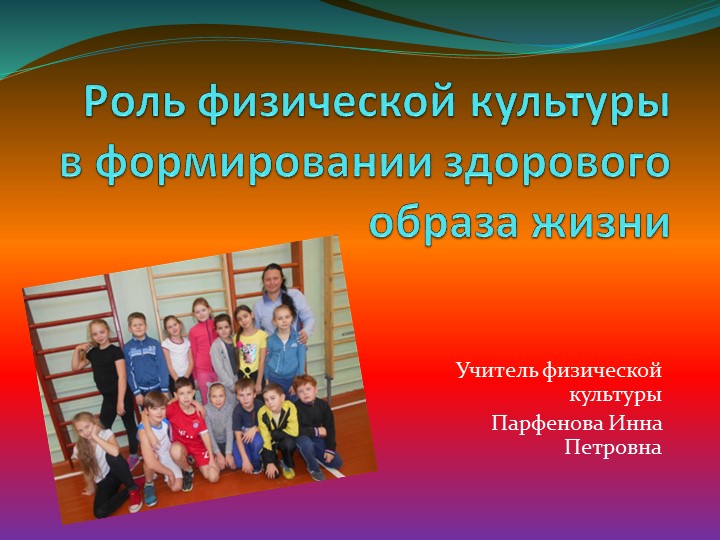 Роль физической культуры в формировании здорового образа жизни

Учитель физической культуры
Парфенова Инна Петровна